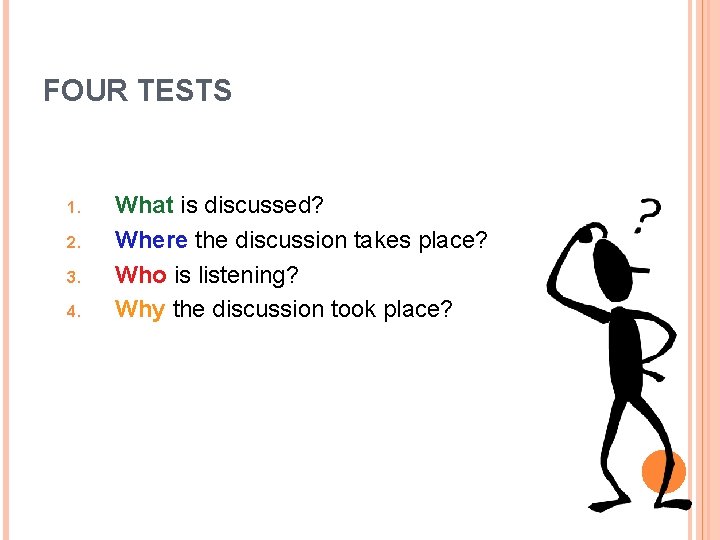 FOUR TESTS

1. What is discussed?
2. Where the discussion takes place?
3. Who is listening?
4. Why the discussion took place?

?